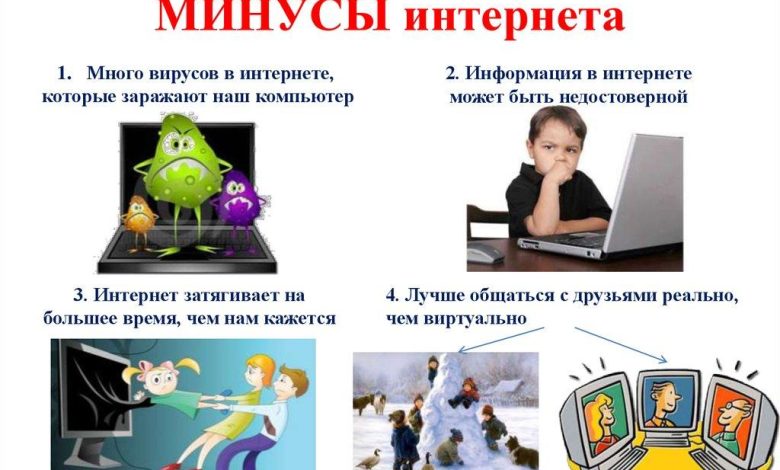 МИНУСЫ интернета

1. Много вирусов в интернете, которые заражают наш компьютер

2. Информация в интернете может быть недостоверной

3. Интернет затягивает на большее время, чем нам кажется

4. Лучше общаться с друзьями реально, чем виртуально